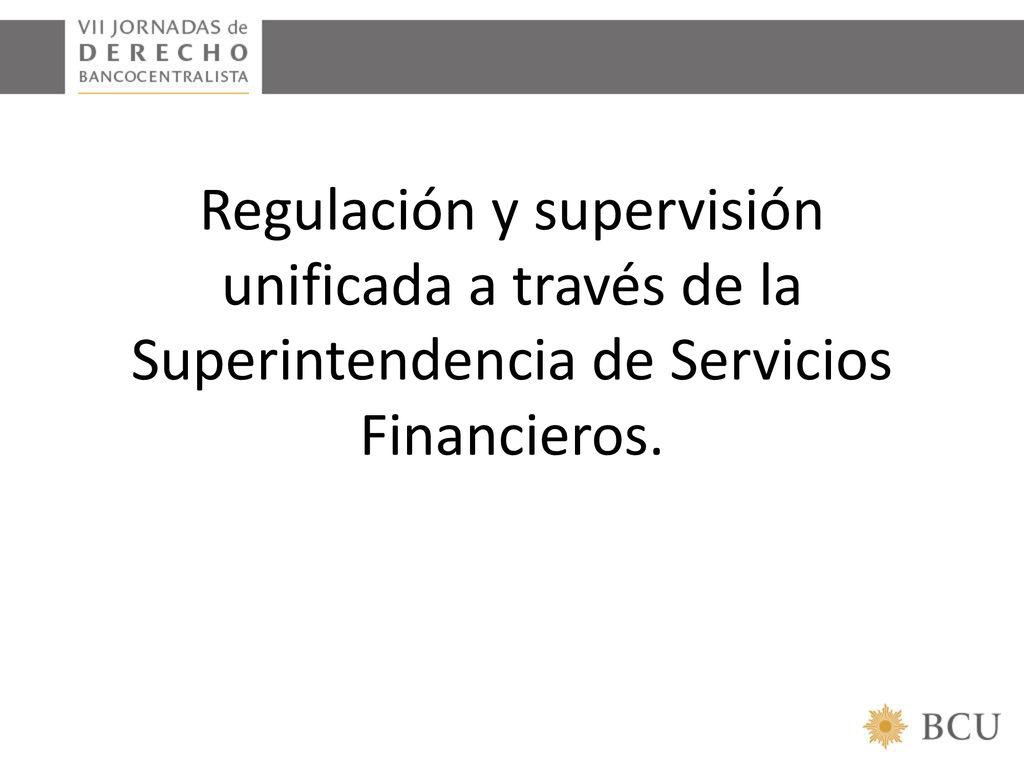 VII JORNADAS de
DERECHO
BANCOCENTRALISTA

Regulación y supervisión unificada a través de la Superintendencia de Servicios Financieros.

BCU